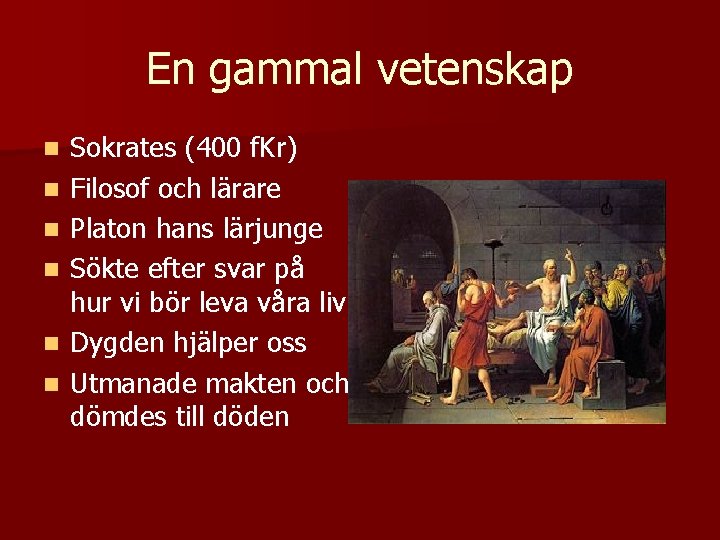 En gammal vetenskap

- Sokrates (400 fKr)
- Filosof och lärare
- Platon hans lärjunge
- Sökte efter svar på hur vi bör leva våra liv
- Dygden hjälper oss
- Utmanade makten och dömdes till döden